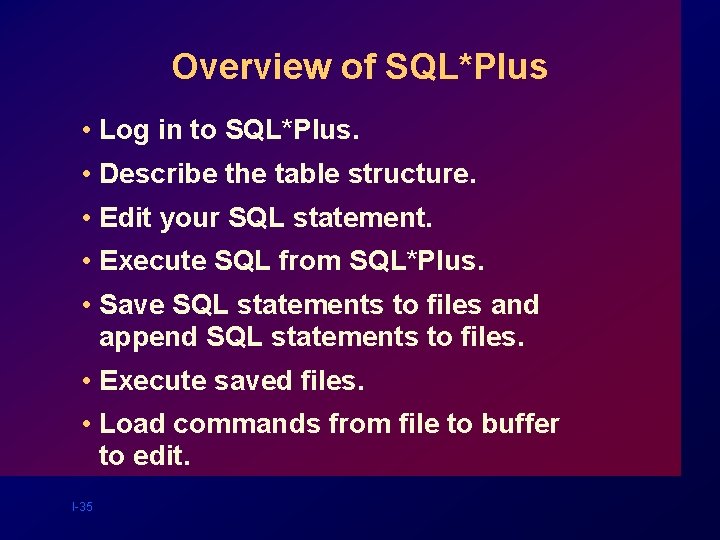 Overview of SQL*Plus

• Log in to SQL*Plus.

• Describe the table structure.

• Edit your SQL statement.

• Execute SQL from SQL*Plus.

• Save SQL statements to files and append SQL statements to files.

• Execute saved files.

• Load commands from file to buffer to edit.

I-35